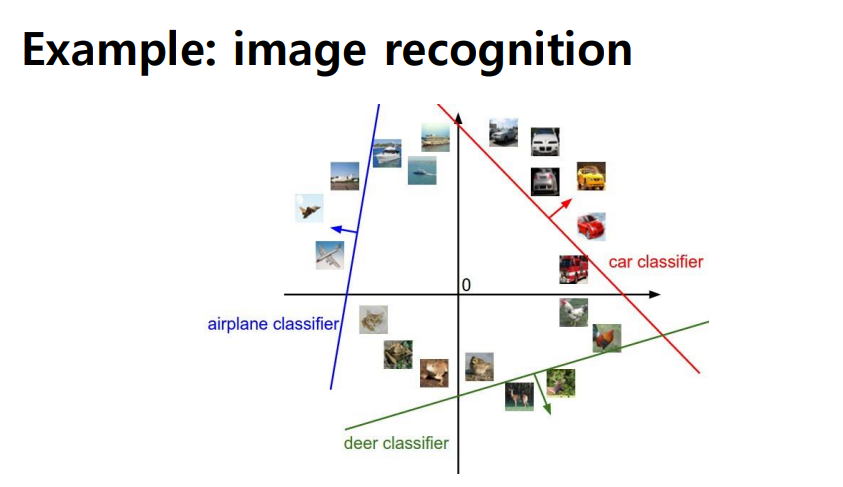 Example: image recognition

car classifier

0

airplane classifier

deer classifier